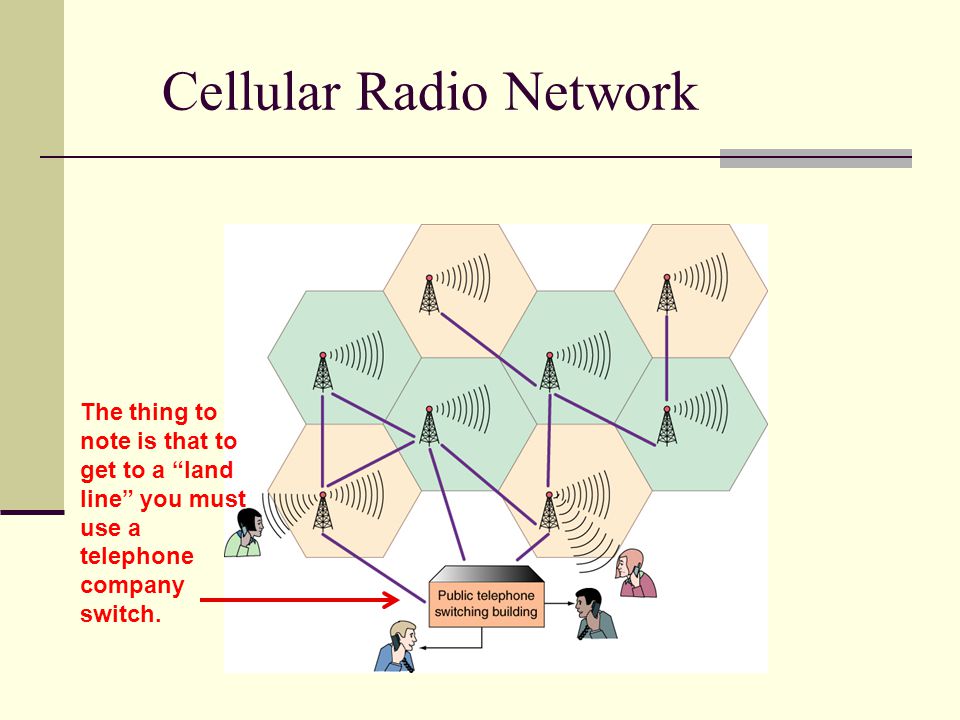 Cellular Radio Network

The thing to note is that to get to a “land line” you must use a telephone company switch.

Public telephone switching building